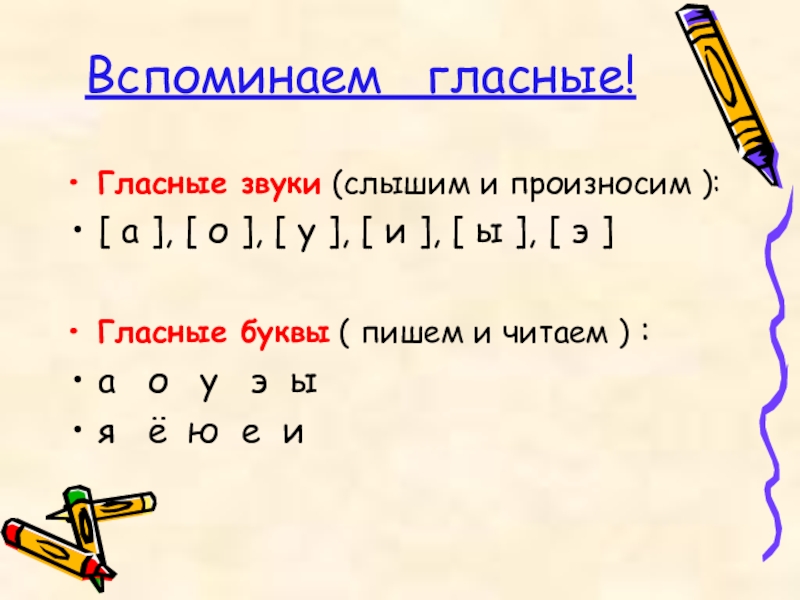 Вспоминаем гласные!

• Гласные звуки (слышим и произносим ):
• [ а ], [ о ], [ у ], [ и ], [ ы ], [ э ]

• Гласные буквы ( пишем и читаем ) :
• а о у э ы
• я ё ю е и